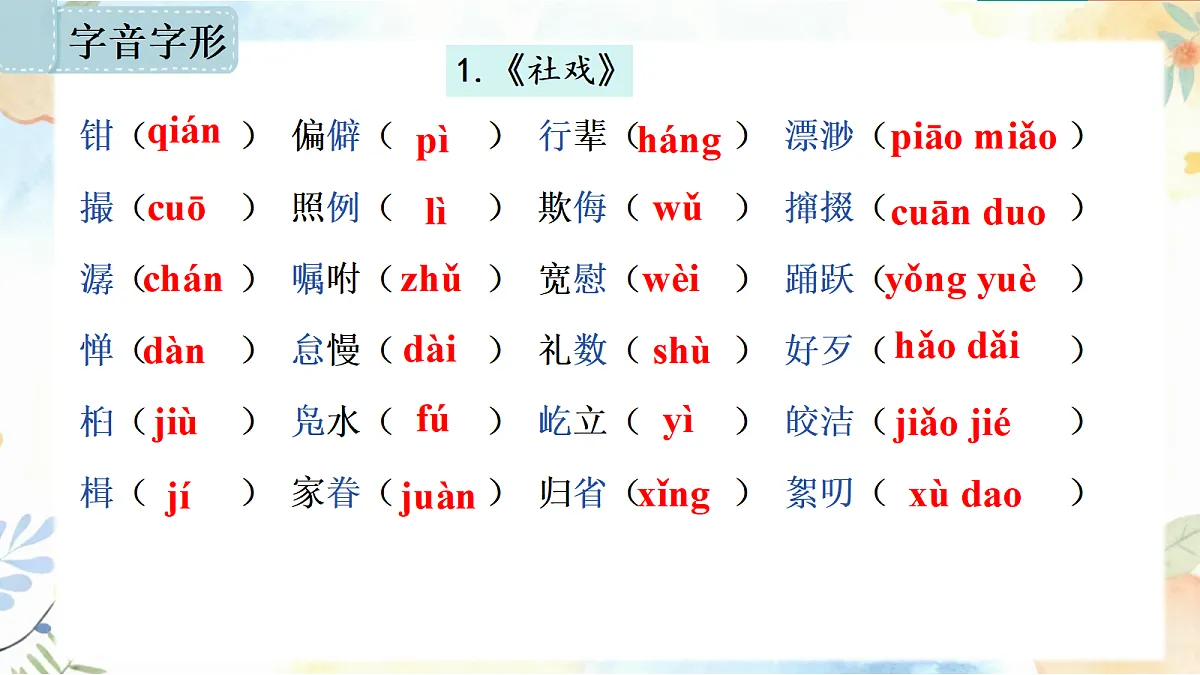 字音字形

1.《社戏》

钳（qián） 偏僻（pì） 行辈（háng） 漂渺（piāo miǎo）

撮（cuō） 照例（lì） 欺侮（wǔ） 撺掇（cuān duo）

潺（chán） 嘱咐（zhǔ） 宽慰（wèi） 踊跃（yǒng yuè）

惮（dàn） 怠慢（dài） 礼数（shù） 好歹（hǎo dǎi）

桕（jiù） 凫水（fú） 屹立（yì） 皎洁（jiǎo jié）

楫（jí） 家眷（juàn） 归省（xǐng） 絮叨（xù dao）